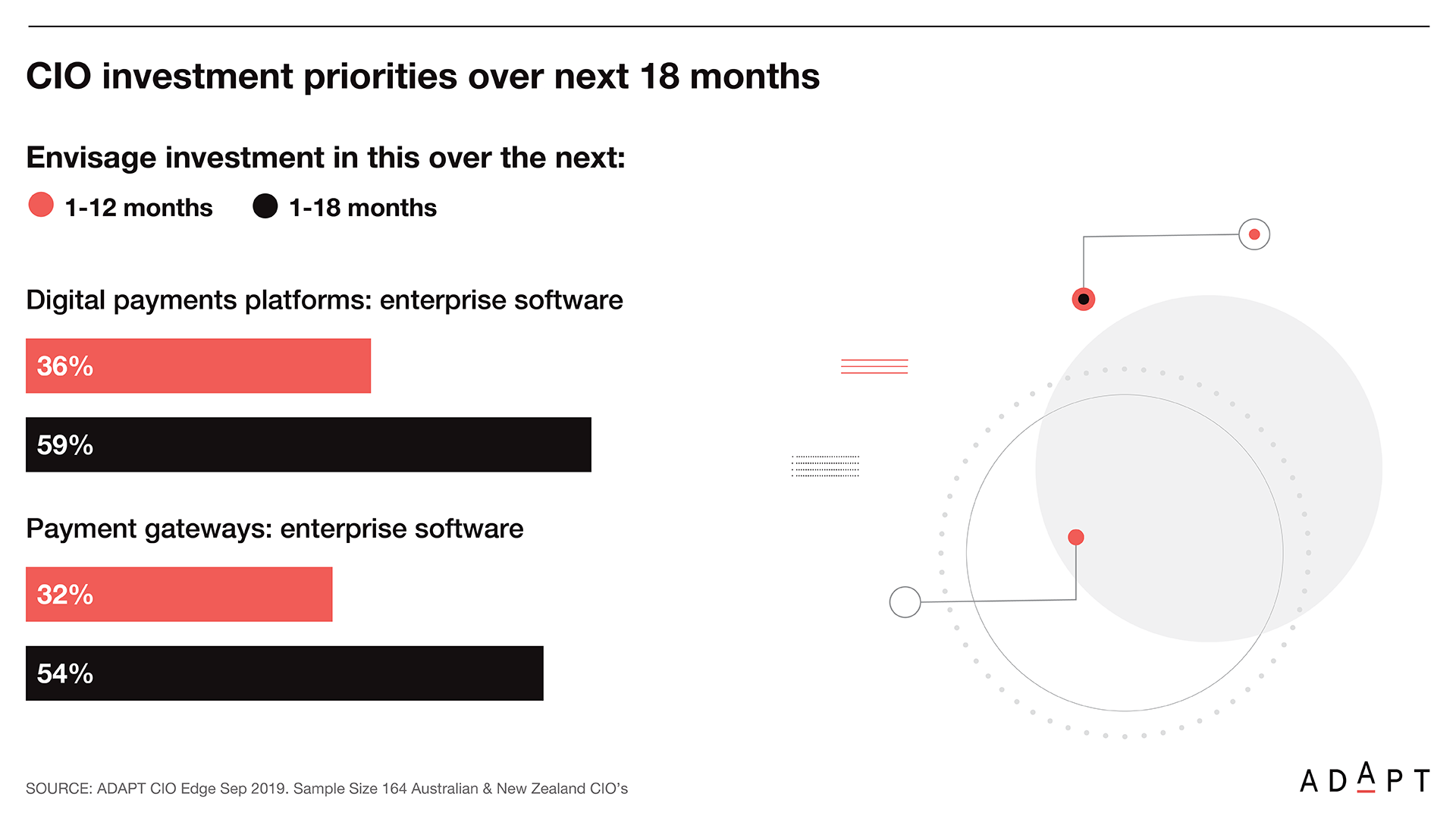 CIO investment priorities over next 18 months

Envisage investment in this over the next:

1-12 months 1-18 months

Digital payments platforms: enterprise software

36%

59%

Payment gateways: enterprise software

32%

54%

SOURCE: ADAPT CIO Edge Sep 2019. Sample Size 164 Australian & New Zealand CIO's

ADAPT